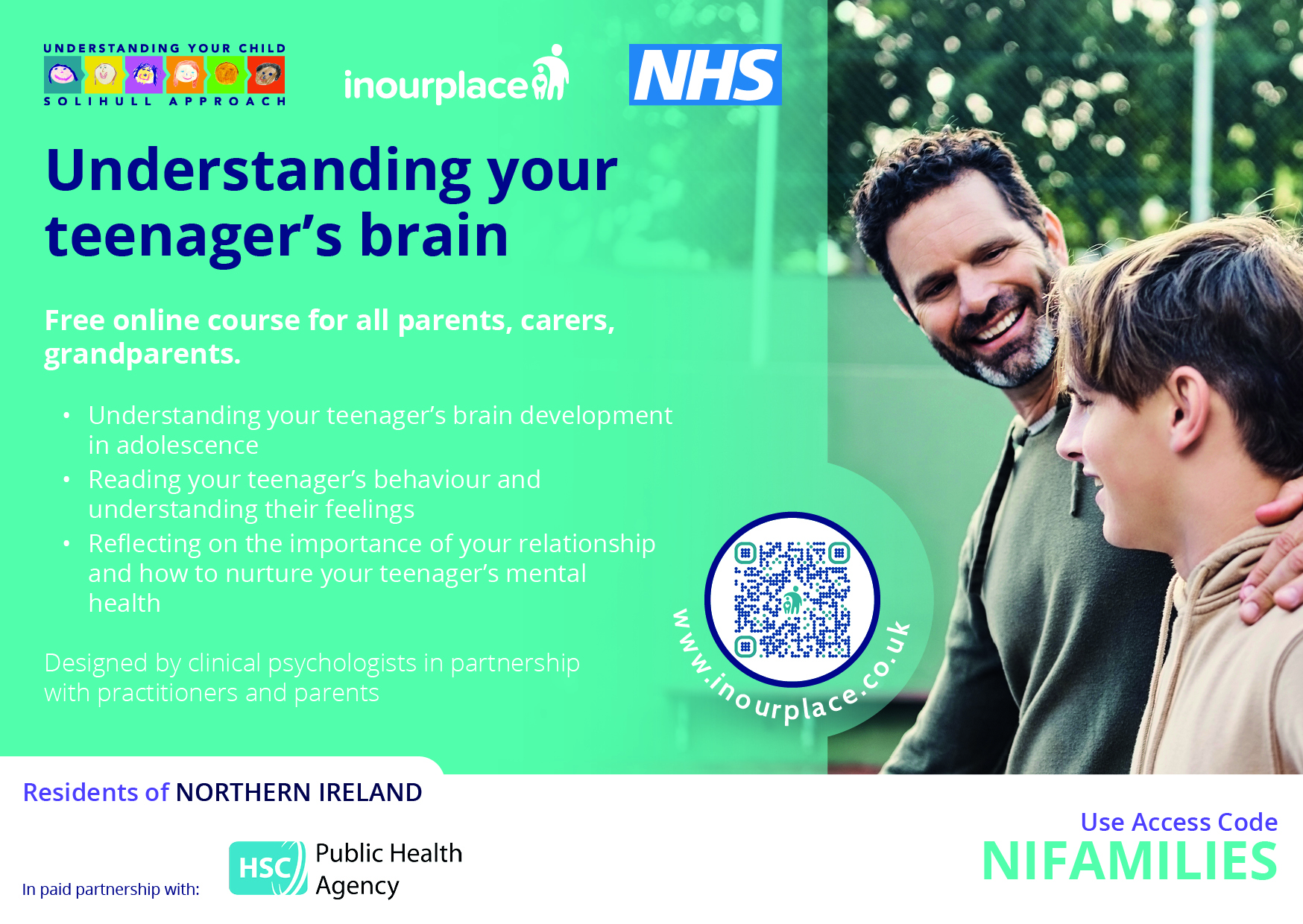 UNDERSTANDING YOUR CHILD
SOLIHULL APPROACH

inourplace

NHS

Understanding your teenager's brain

Free online course for all parents, carers, grandparents.

• Understanding your teenager's brain development in adolescence
• Reading your teenager's behaviour and understanding their feelings
• Reflecting on the importance of your relationship and how to nurture your teenager's mental health

Designed by clinical psychologists in partnership with practitioners and parents

www.inourplace.co.uk

Residents of NORTHERN IRELAND

In paid partnership with:

HSC Public Health Agency

Use Access Code
NIFAMILIES